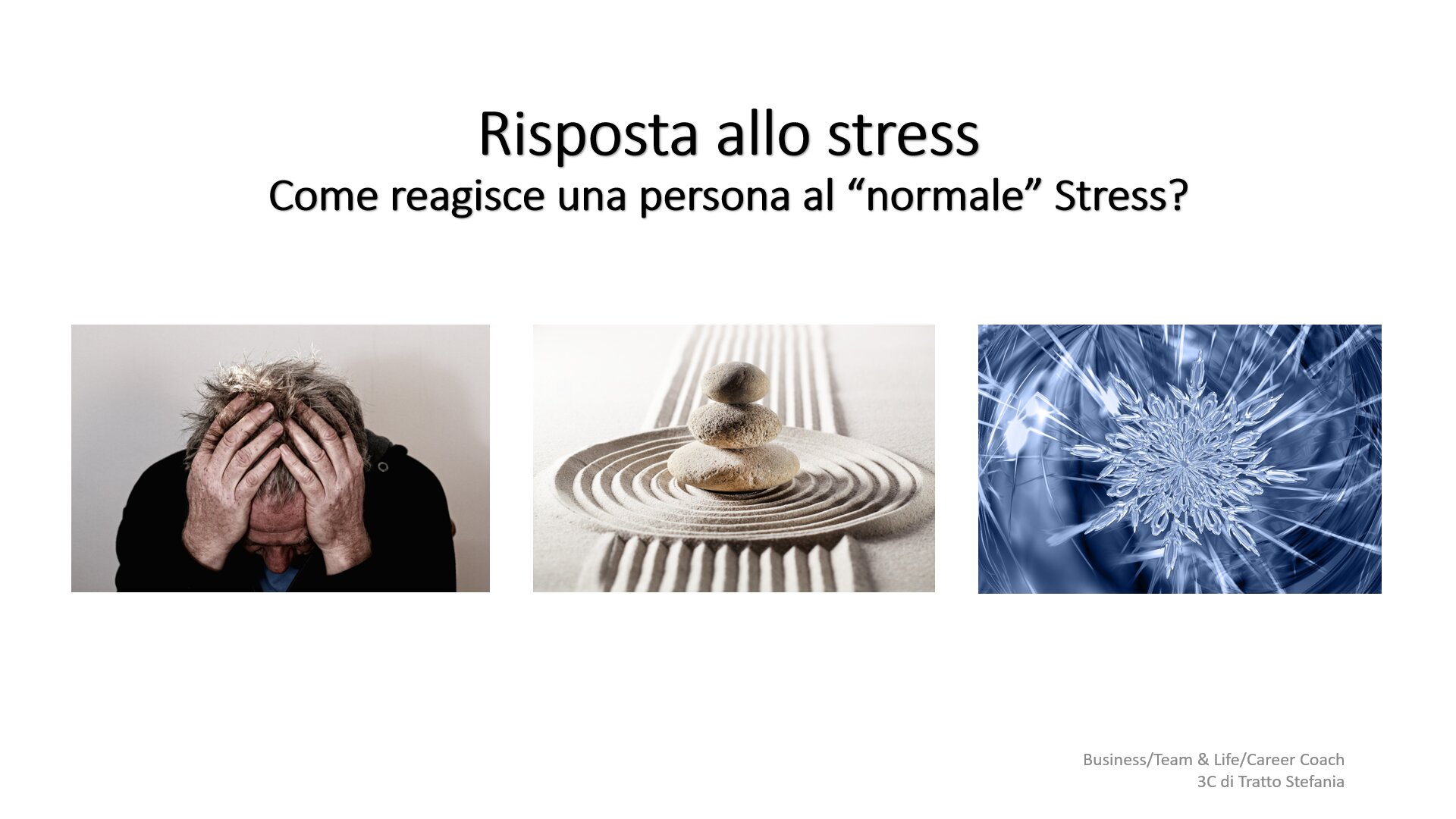 Risposta allo stress
Come reagisce una persona al “normale” Stress?

Business/Team & Life/Career Coach
3C di Tratto Stefania